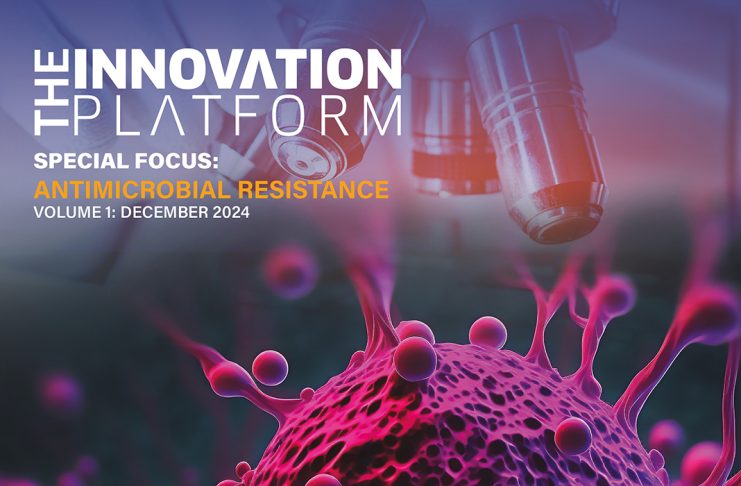 THE INNOVATION PLATFORM

SPECIAL FOCUS:
ANTIMICROBIAL RESISTANCE
VOLUME 1: DECEMBER 2024